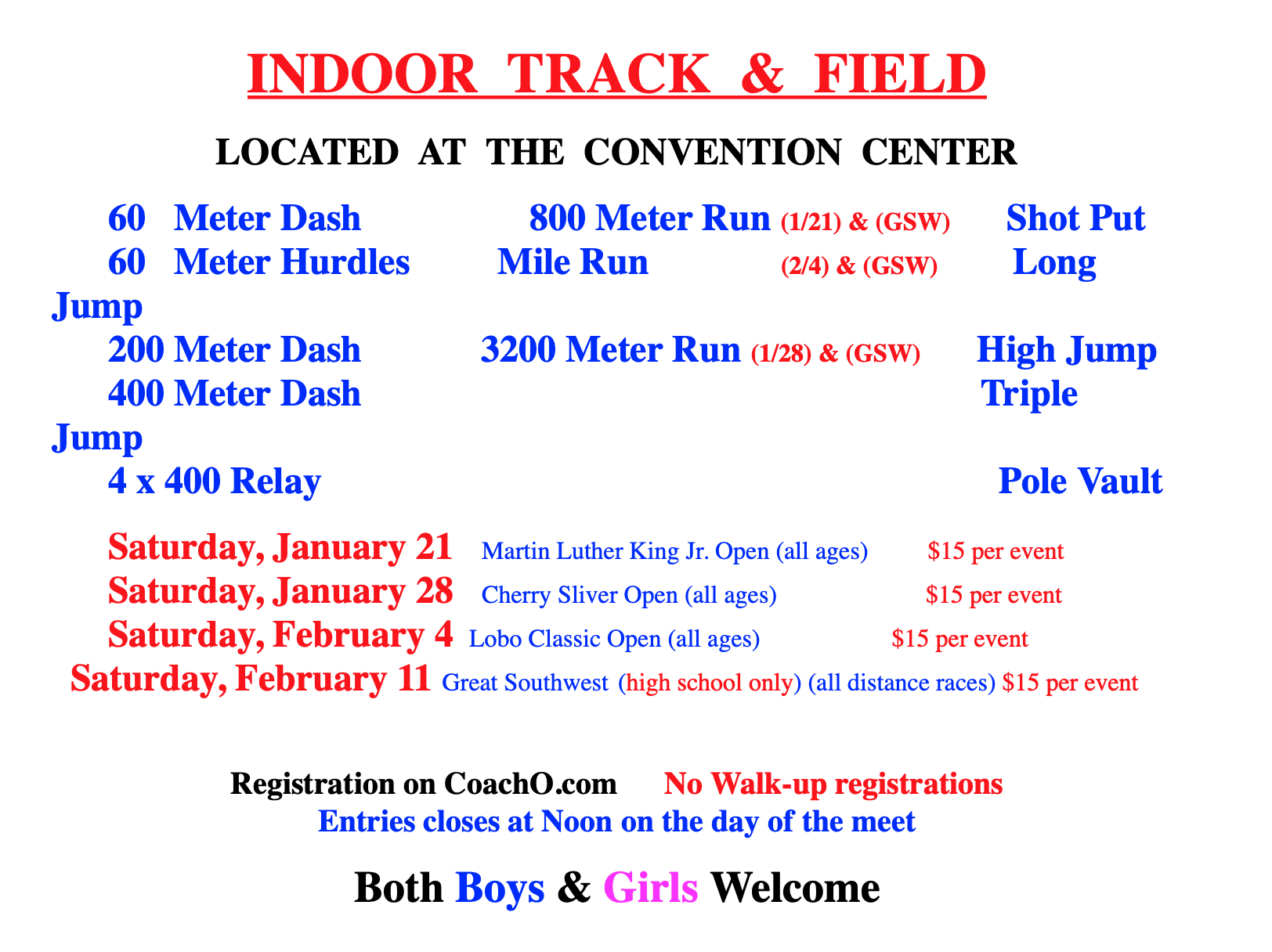 INDOOR TRACK & FIELD

LOCATED AT THE CONVENTION CENTER

60 Meter Dash 800 Meter Run (1/21) & (GSW) Shot Put
60 Meter Hurdles Mile Run (2/4) & (GSW) Long Jump
200 Meter Dash 3200 Meter Run (1/28) & (GSW) High Jump
400 Meter Dash Triple Jump
4 x 400 Relay Pole Vault

Saturday, January 21 Martin Luther King Jr. Open (all ages) $15 per event
Saturday, January 28 Cherry Sliver Open (all ages) $15 per event
Saturday, February 4 Lobo Classic Open (all ages) $15 per event
Saturday, February 11 Great Southwest (high school only) (all distance races) $15 per event

Registration on CoachO.com No Walk-up registrations
Entries closes at Noon on the day of the meet

Both Boys & Girls Welcome